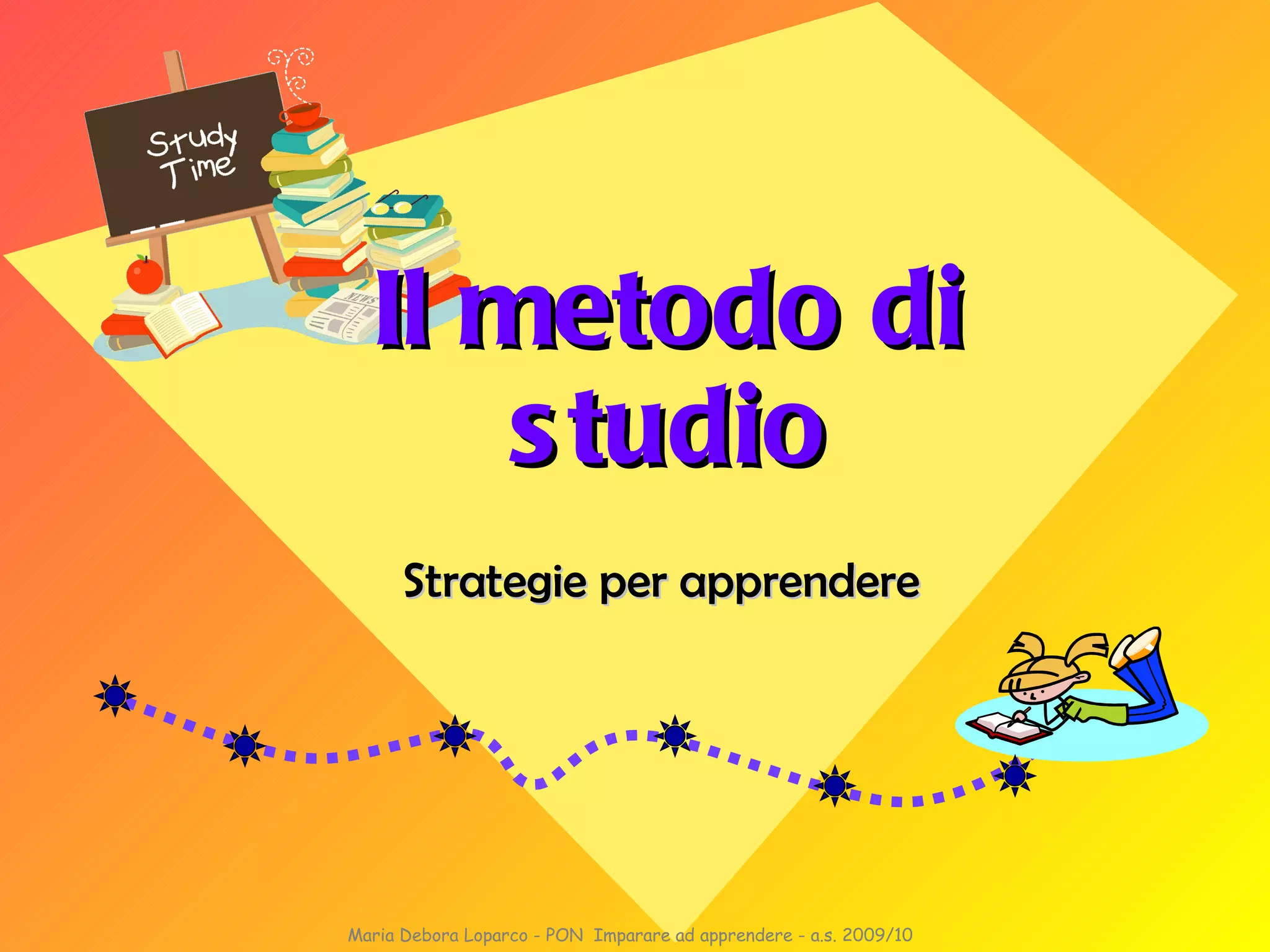 Study Time

NEWS

Il metodo di studio

Strategie per apprendere

Maria Debora Loparco - PON Imparare ad apprendere - a.s. 2009/10